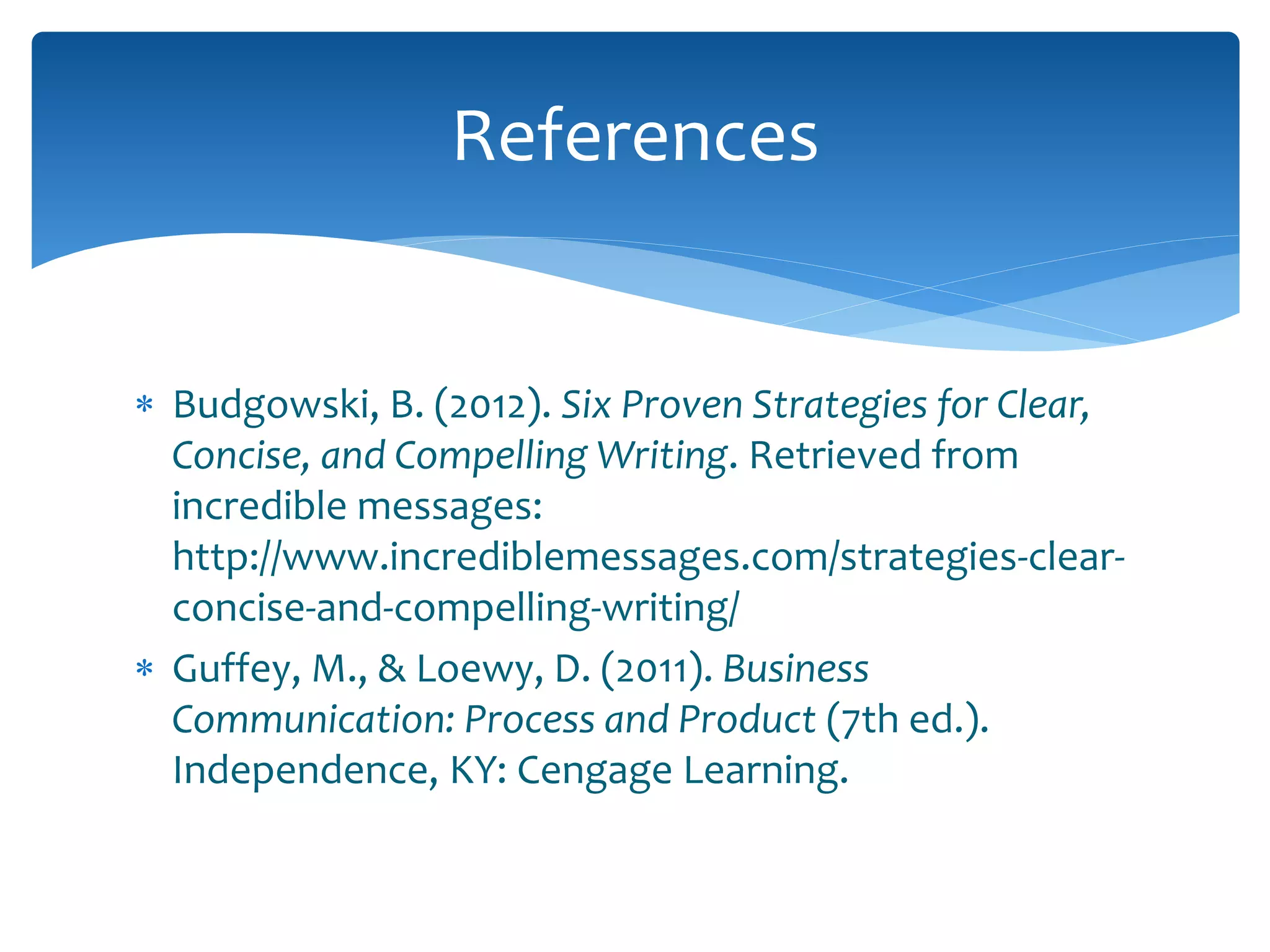 References

* Budgowski, B. (2012). Six Proven Strategies for Clear, Concise, and Compelling Writing. Retrieved from incredible messages: http://www.incrediblemessages.com/strategies-clear-concise-and-compelling-writing/
* Guffey, M., & Loewy, D. (2011). Business Communication: Process and Product (7th ed.). Independence, KY: Cengage Learning.